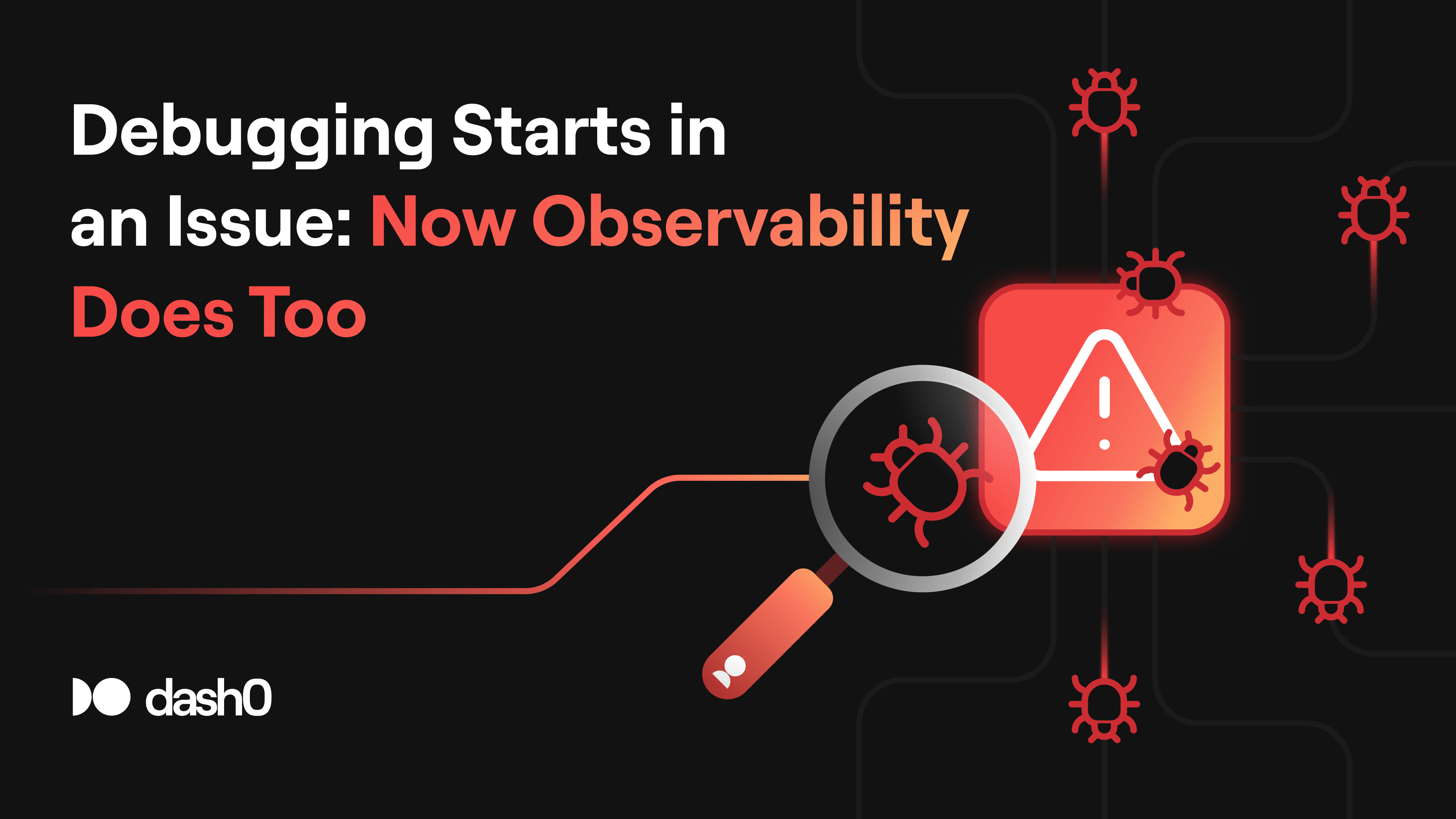 Debugging Starts in an Issue: Now Observability Does Too

dash0